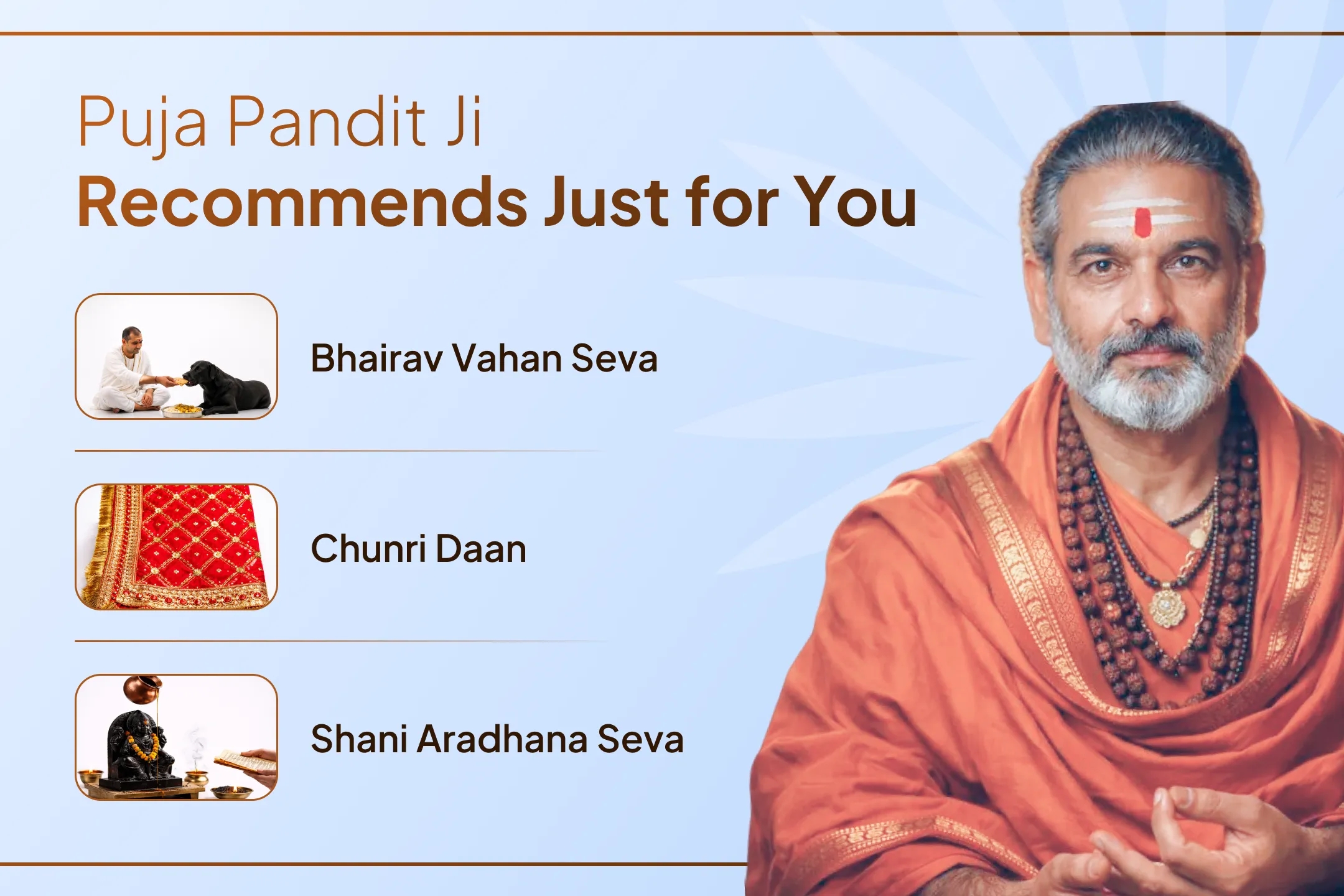 Puja Pandit Ji
Recommends Just for You

Bhairav Vahan Seva

Chunri Daan

Shani Aradhana Seva